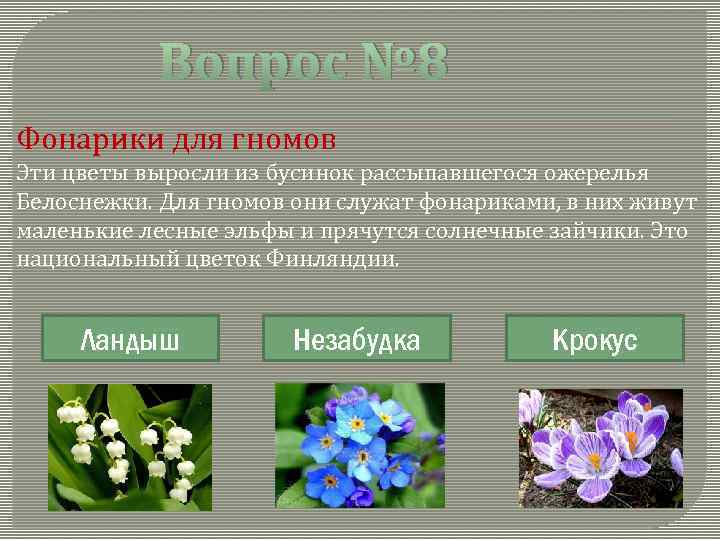 Вопрос №8

Фонарики для гномов
Эти цветы выросли из бусинок рассыпавшегося ожерелья Белоснежки. Для гномов они служат фонариками, в них живут маленькие лесные эльфы и прячутся солнечные зайчики. Это национальный цветок Финляндии.

Ландыш

Незабудка

Крокус